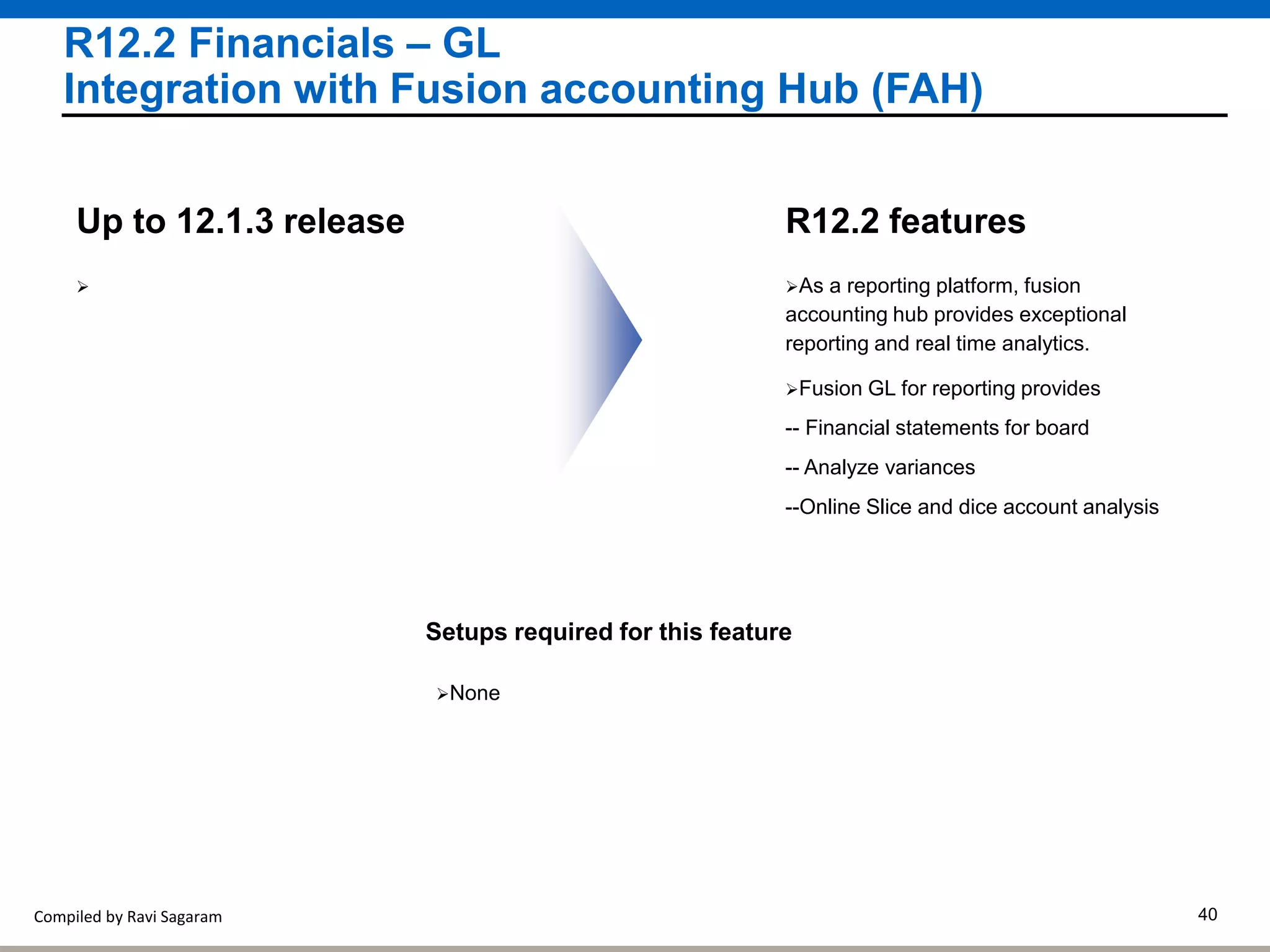 R12.2 Financials – GL
Integration with Fusion accounting Hub (FAH)

Up to 12.1.3 release

➢

R12.2 features

➢As a reporting platform, fusion accounting hub provides exceptional reporting and real time analytics.

➢Fusion GL for reporting provides

-- Financial statements for board

-- Analyze variances

--Online Slice and dice account analysis

Setups required for this feature

➢None

Compiled by Ravi Sagaram

40